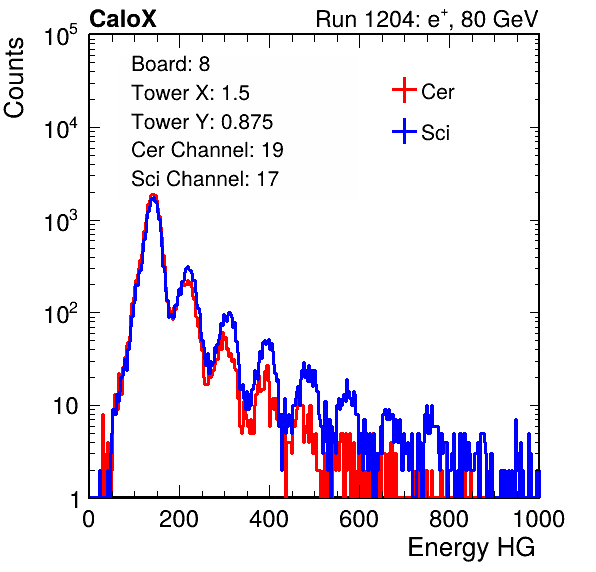 CaloX

Run 1204: $e^{+}$, 80 GeV

Counts

$10^5$

$10^4$

$10^3$

$10^2$

10

1

Board: 8
Tower X: 1.5
Tower Y: 0.875
Cer Channel: 19
Sci Channel: 17

Cer
Sci

0
200
400
600
800
1000

Energy HG